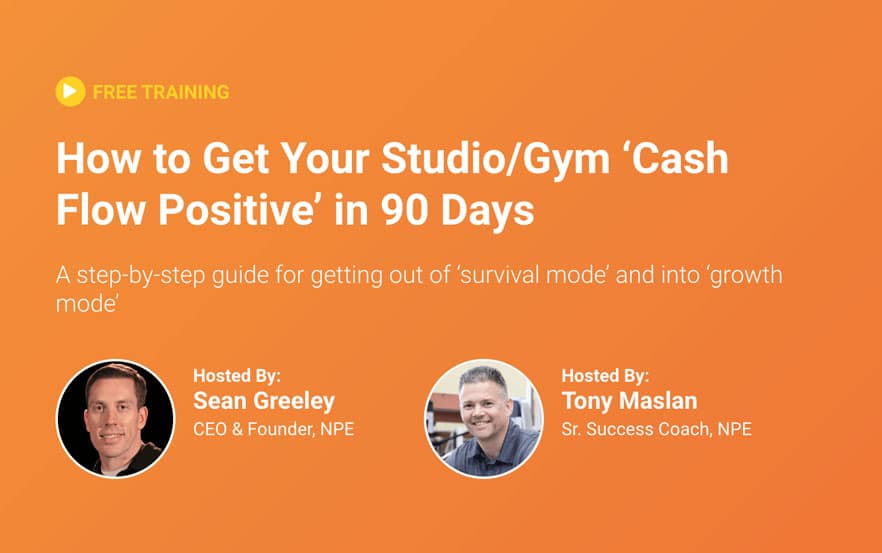 FREE TRAINING

How to Get Your Studio/Gym ‘Cash Flow Positive’ in 90 Days

A step-by-step guide for getting out of ‘survival mode’ and into ‘growth mode’

Hosted By:
Sean Greeley
CEO & Founder, NPE

Hosted By:
Tony Maslan
Sr. Success Coach, NPE